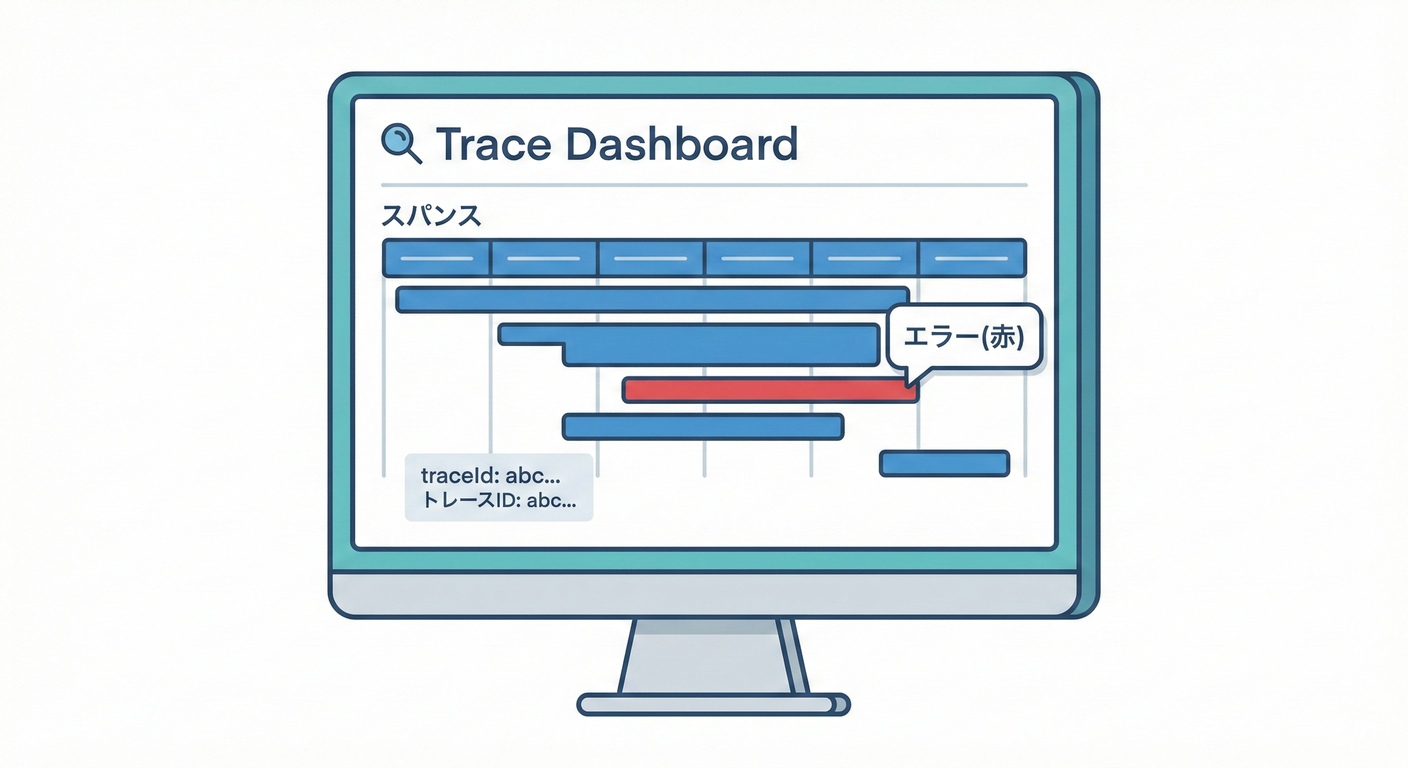 Trace Dashboard

スパンス

エラー(赤)

traceId: abc...
トレースID: abc...